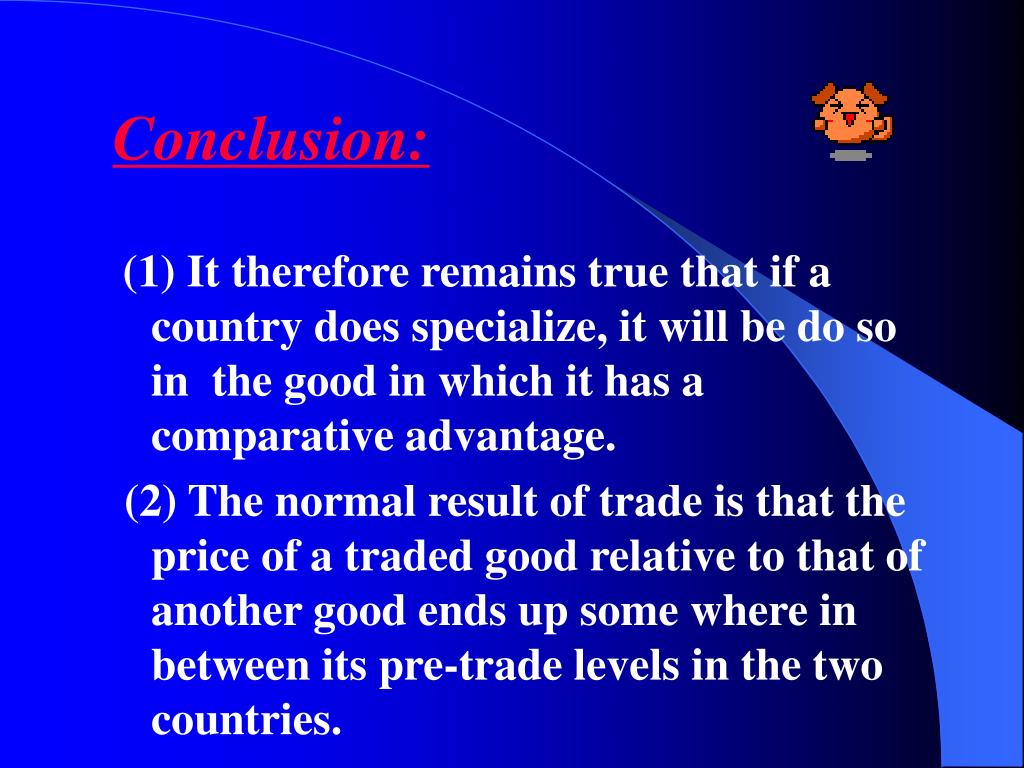 Conclusion:

(1) It therefore remains true that if a country does specialize, it will be do so in the good in which it has a comparative advantage.

(2) The normal result of trade is that the price of a traded good relative to that of another good ends up some where in between its pre-trade levels in the two countries.